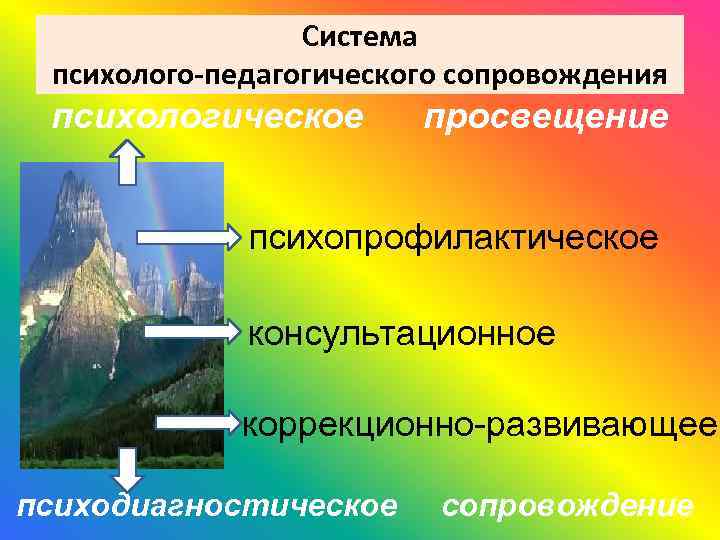 Система
психолого-педагогического сопровождения

психологическое просвещение

психопрофилактическое

консультационное

коррекционно-развивающее

психодиагностическое сопровождение